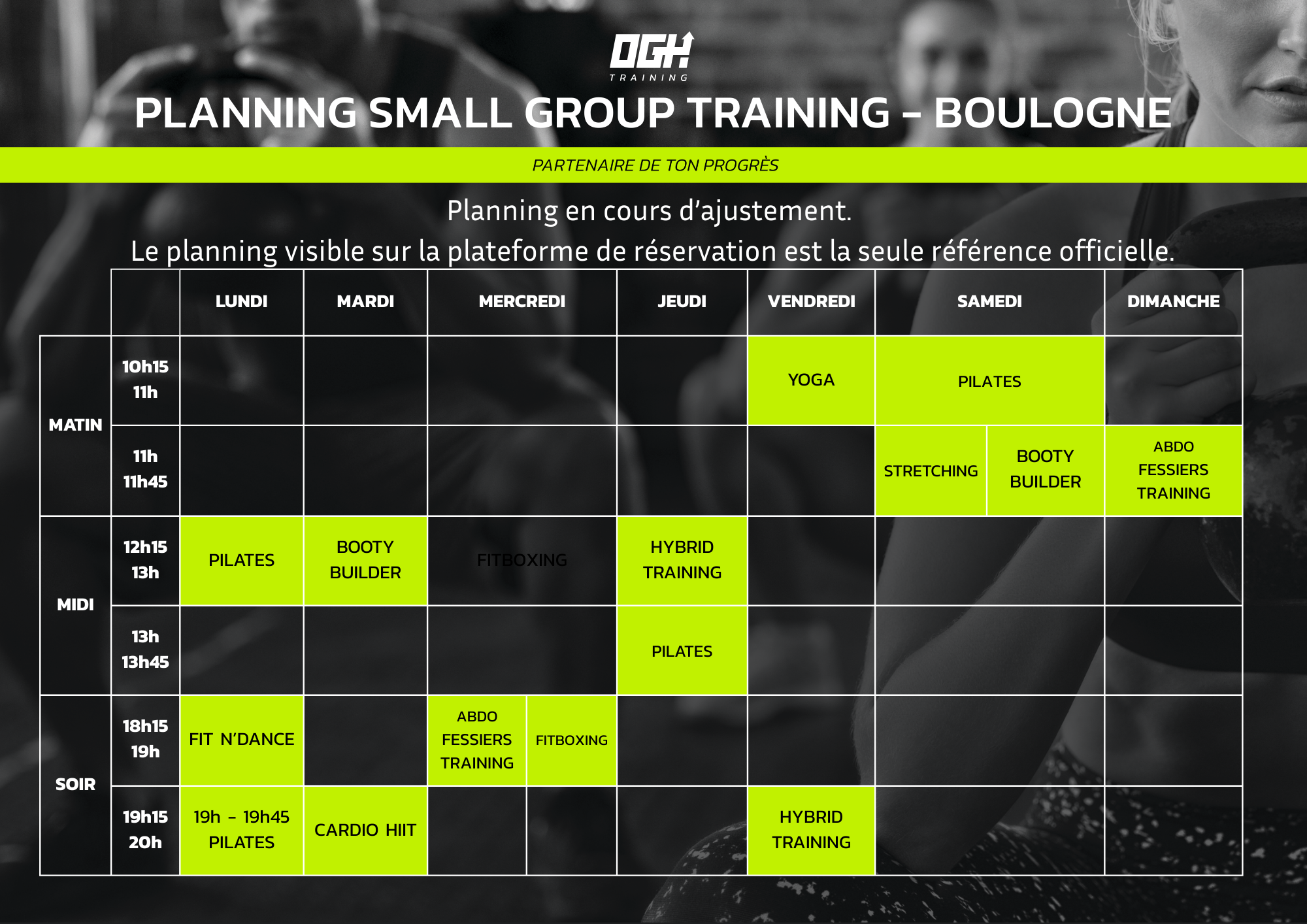 OGH TRAINING

PLANNING SMALL GROUP TRAINING – BOULOGNE

PARTENAIRE DE TON PROGRÈS

Planning en cours d'ajustement.
Le planning visible sur la plateforme de réservation est la seule référence officielle.

| | | LUNDI | MARDI | MERCREDI | JEUDI | VENDREDI | SAMEDI | DIMANCHE |
|---|---|---|---|---|---|---|---|---|
| MATIN | 10h15 11h | | | | | YOGA | PILATES | |
| MATIN | 11h 11h45 | | | | | | STRETCHING / BOOTY BUILDER | ABDO FESSIERS TRAINING |
| MIDI | 12h15 13h | PILATES | BOOTY BUILDER | FITBOXING | HYBRID TRAINING | | | |
| MIDI | 13h 13h45 | | | | PILATES | | | |
| SOIR | 18h15 19h | FIT N'DANCE | | ABDO FESSIERS TRAINING / FITBOXING | | | | |
| SOIR | 19h15 20h | 19h – 19h45 PILATES | CARDIO HIIT | | | HYBRID TRAINING | | |